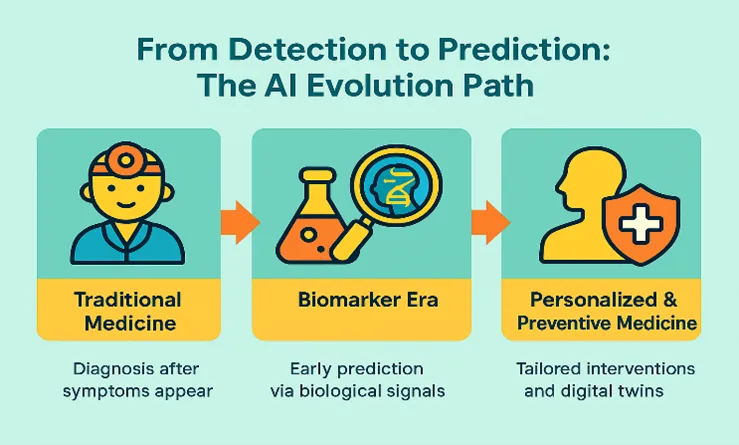 From Detection to Prediction: The AI Evolution Path

Traditional Medicine

Diagnosis after symptoms appear

Biomarker Era

Early prediction via biological signals

Personalized & Preventive Medicine

Tailored interventions and digital twins